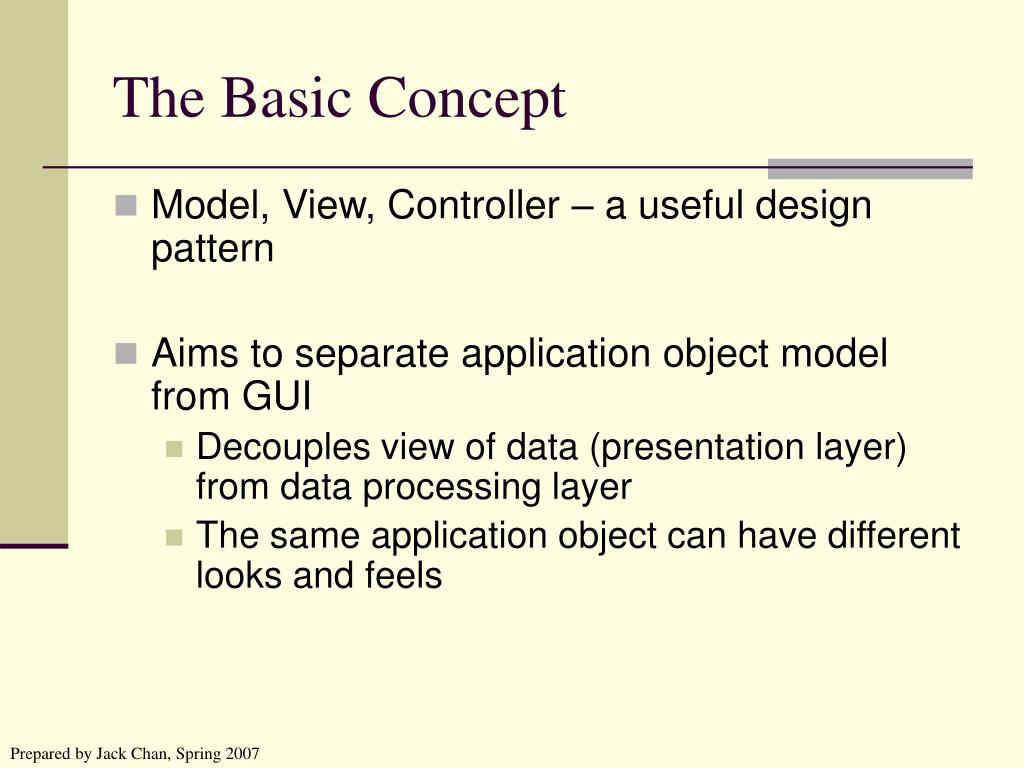 The Basic Concept

Model, View, Controller – a useful design pattern

Aims to separate application object model from GUI

Decouples view of data (presentation layer) from data processing layer

The same application object can have different looks and feels

Prepared by Jack Chan, Spring 2007